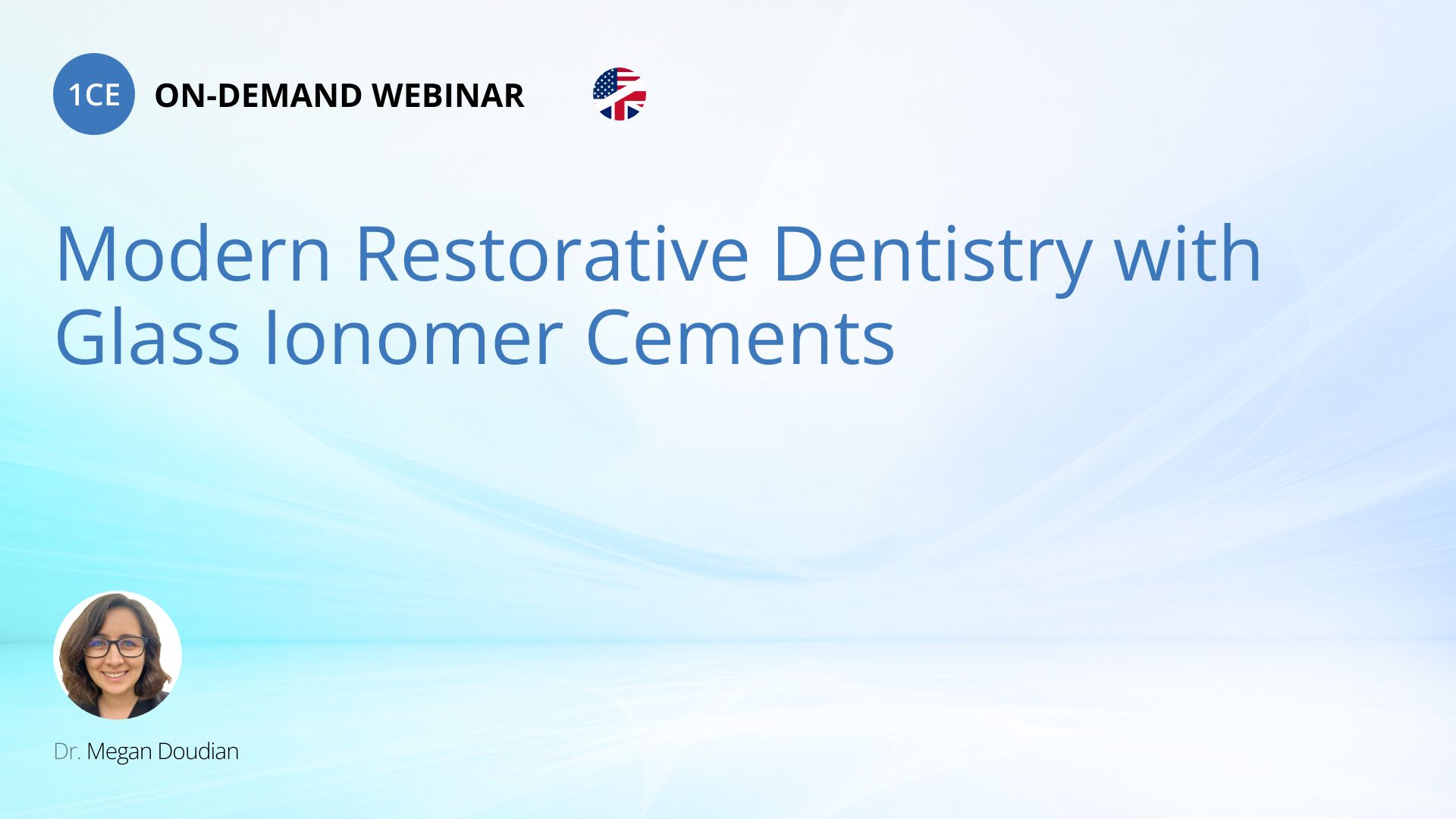 1CE ON-DEMAND WEBINAR

Modern Restorative Dentistry with Glass Ionomer Cements

Dr. Megan Doudian